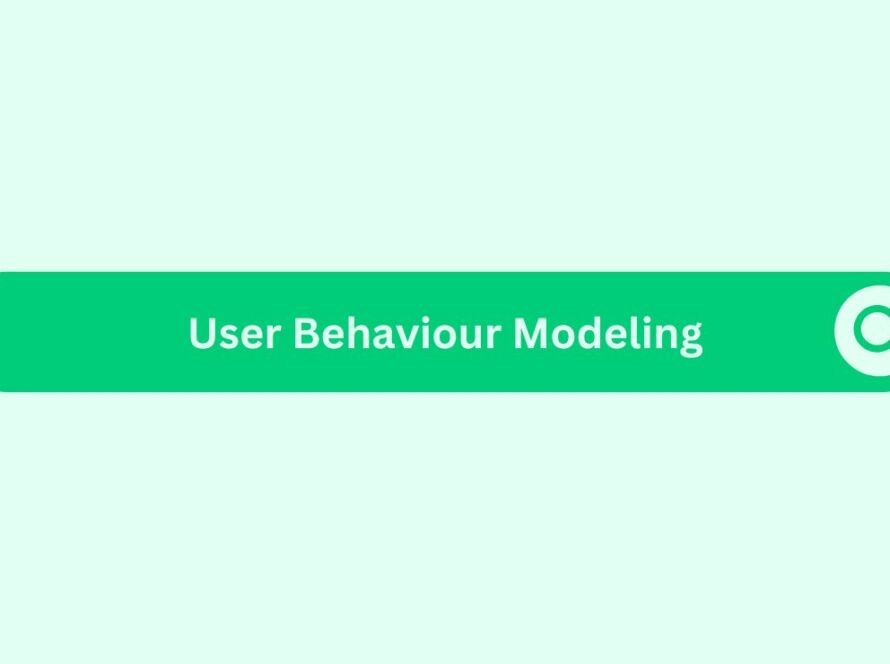 User Behaviour Modeling